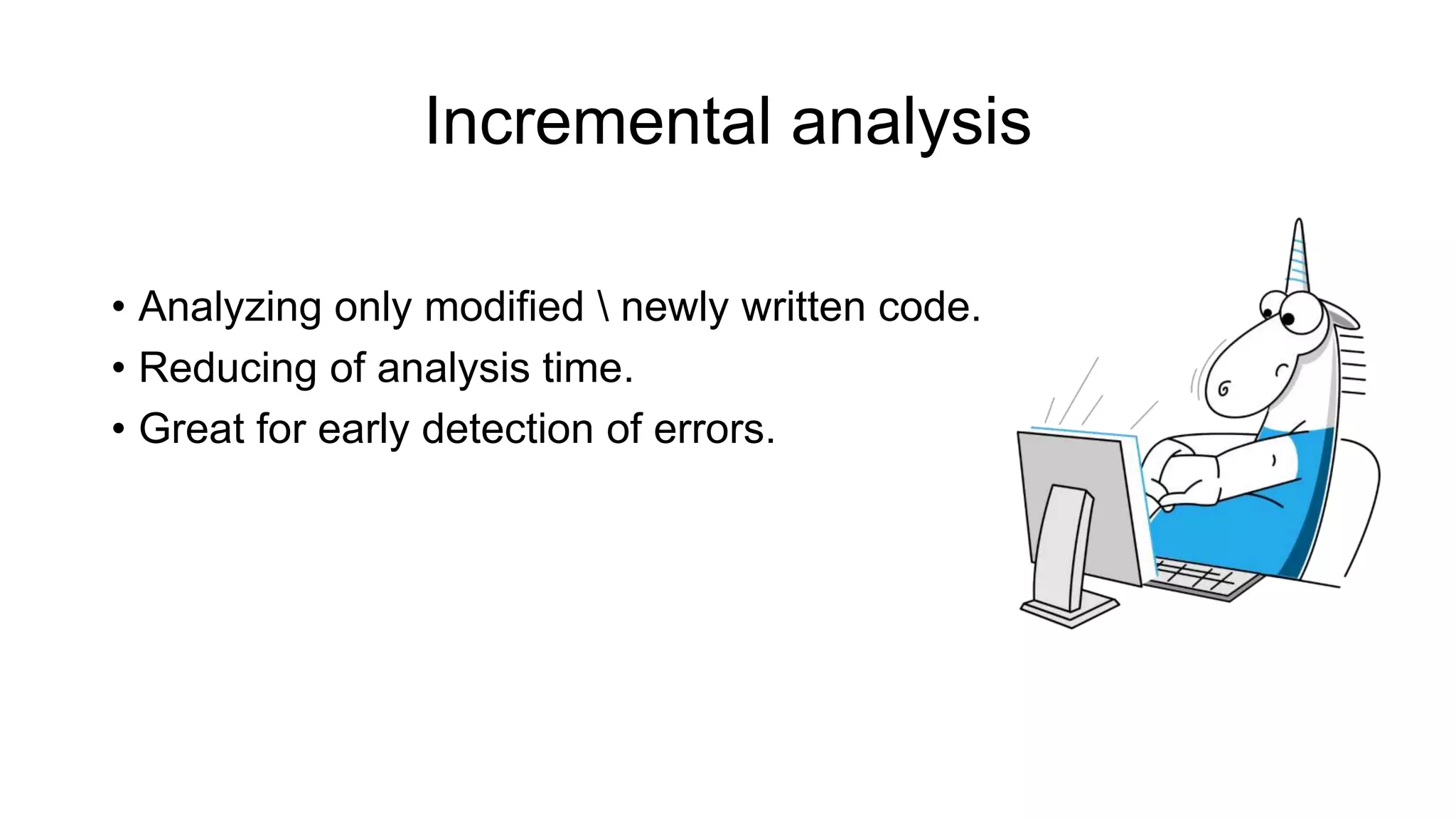 Incremental analysis

• Analyzing only modified \ newly written code.
• Reducing of analysis time.
• Great for early detection of errors.